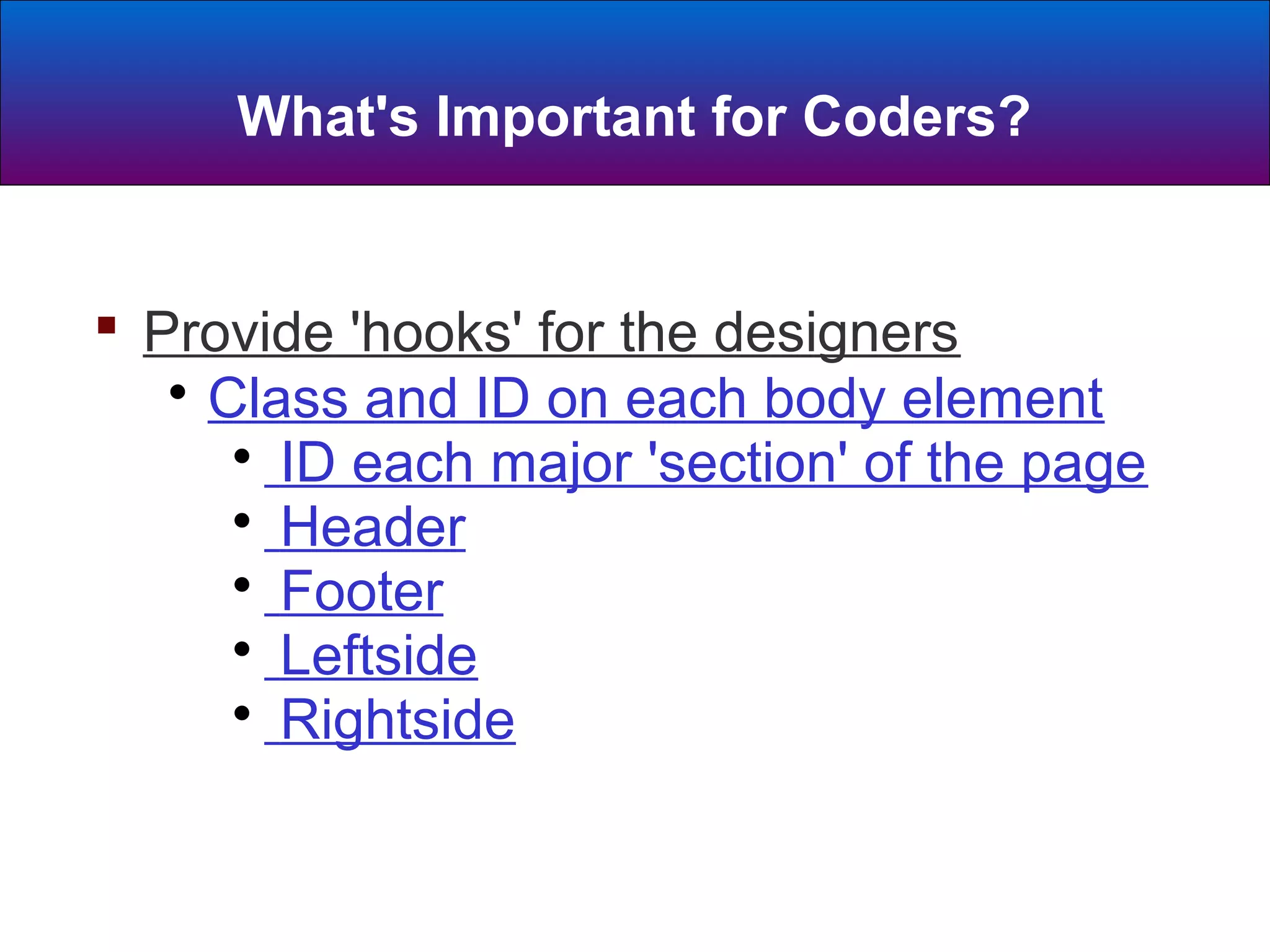 What's Important for Coders?

- Provide 'hooks' for the designers
  - Class and ID on each body element
    - ID each major 'section' of the page
    - Header
    - Footer
    - Leftside
    - Rightside